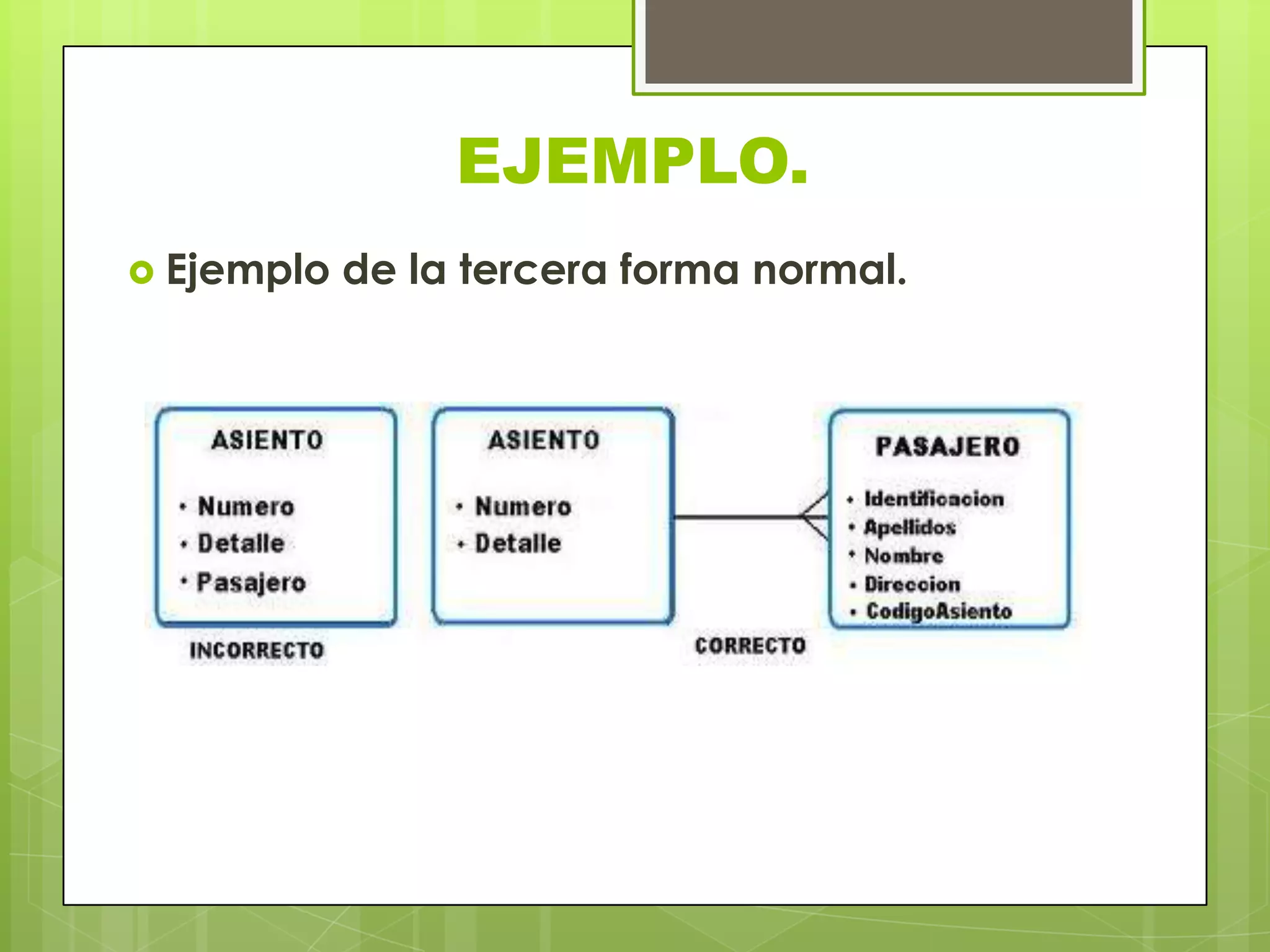 EJEMPLO.

Ejemplo de la tercera forma normal.

ASIENTO
• Numero
• Detalle
• Pasajero

INCORRECTO

ASIENTO
• Numero
• Detalle

PASAJERO
• Identificacion
• Apellidos
• Nombre
• Direccion
• CodigoAsiento

CORRECTO